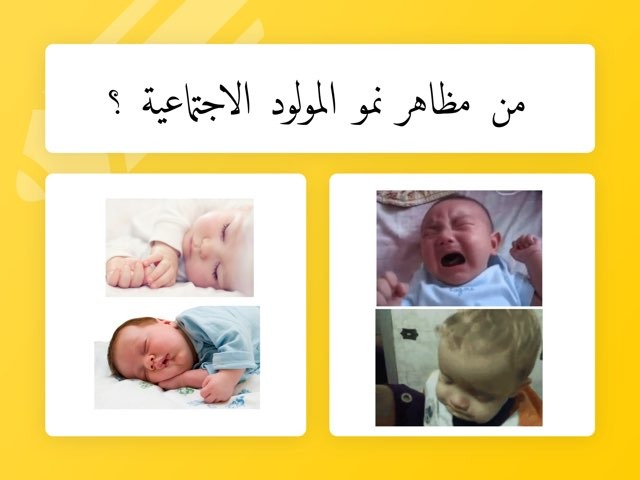 من مظاهر نمو المولود الاجتماعية ؟